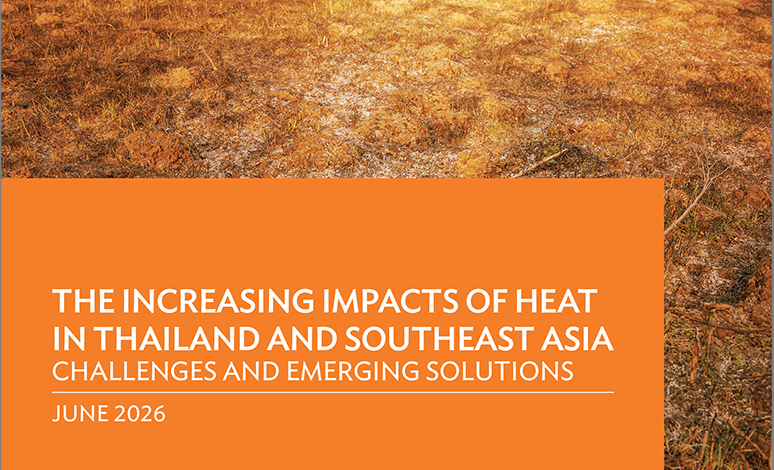 THE INCREASING IMPACTS OF HEAT IN THAILAND AND SOUTHEAST ASIA
CHALLENGES AND EMERGING SOLUTIONS

JUNE 2026